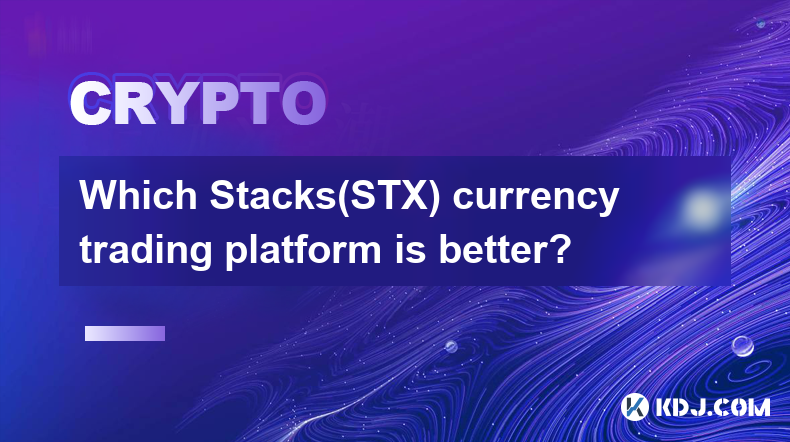 CRYPTO

Which Stacks(STX) currency trading platform is better?

KDJ.COM